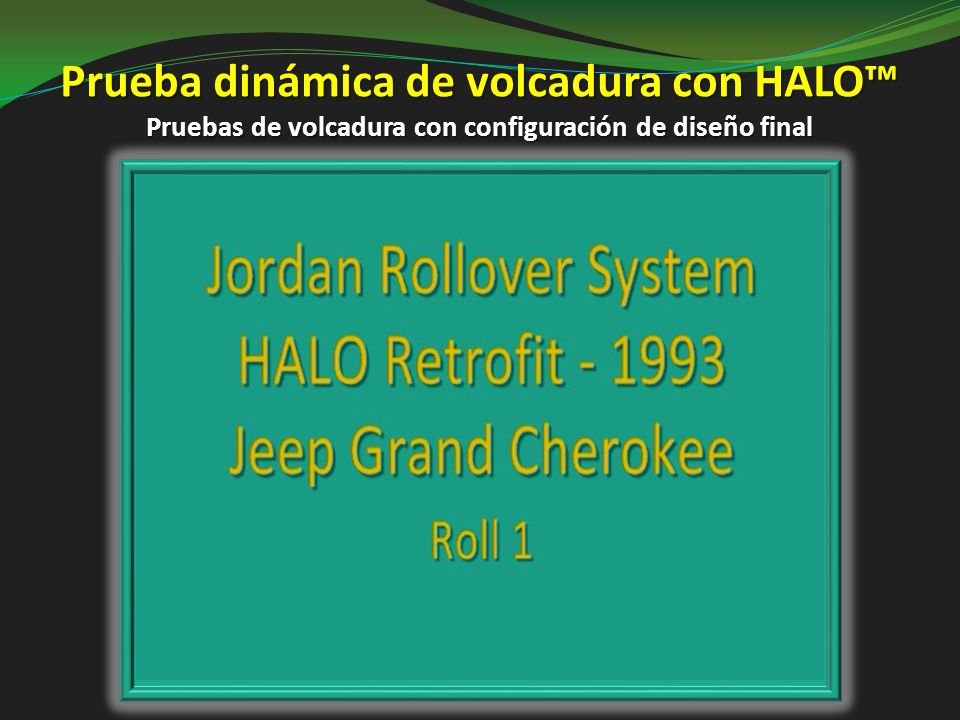 Prueba dinámica de volcadura con HALO™
Pruebas de volcadura con configuración de diseño final

Jordan Rollover System
HALO Retrofit - 1993
Jeep Grand Cherokee
Roll 1